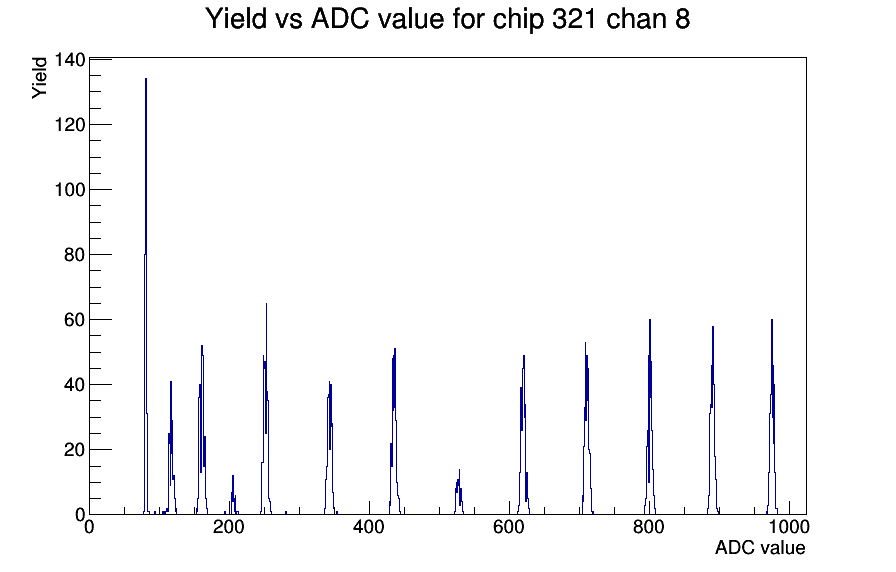 Yield vs ADC value for chip 321 chan 8

Yield

140
120
100
80
60
40
20
0

0
200
400
600
800
1000

ADC value